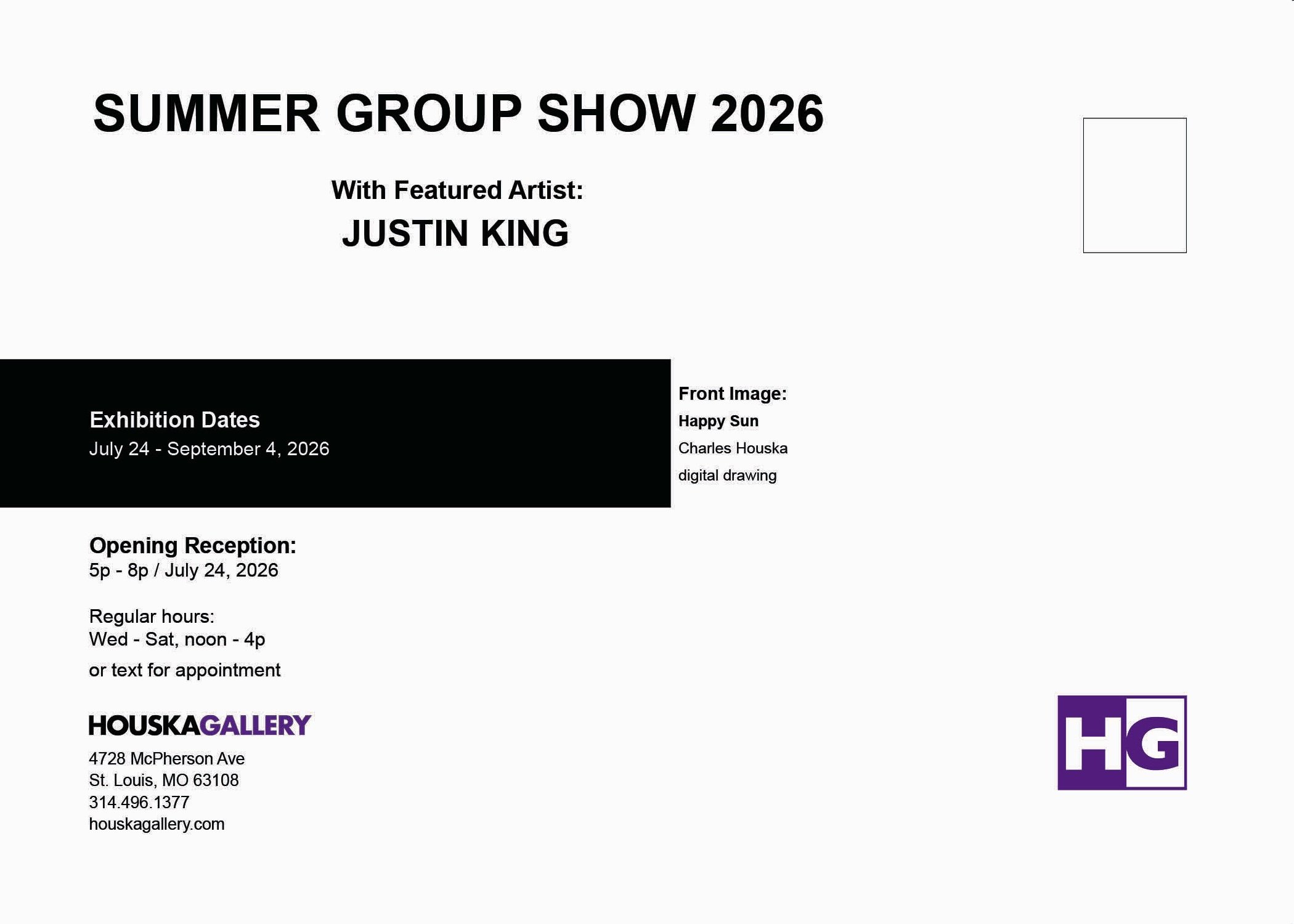 SUMMER GROUP SHOW 2026

With Featured Artist:
JUSTIN KING

Exhibition Dates
July 24 - September 4, 2026

Front Image:
Happy Sun
Charles Houska
digital drawing

Opening Reception:
5p - 8p / July 24, 2026

Regular hours:
Wed - Sat, noon - 4p
or text for appointment

HOUSKAGALLERY
4728 McPherson Ave
St. Louis, MO 63108
314.496.1377
houskagallery.com

HG